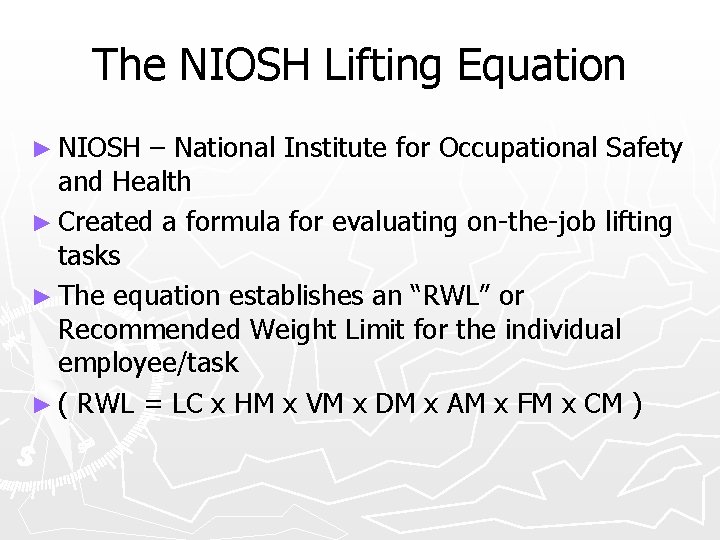 The NIOSH Lifting Equation

► NIOSH – National Institute for Occupational Safety and Health

► Created a formula for evaluating on-the-job lifting tasks

► The equation establishes an “RWL” or Recommended Weight Limit for the individual employee/task

► ( RWL = LC x HM x VM x DM x AM x FM x CM )